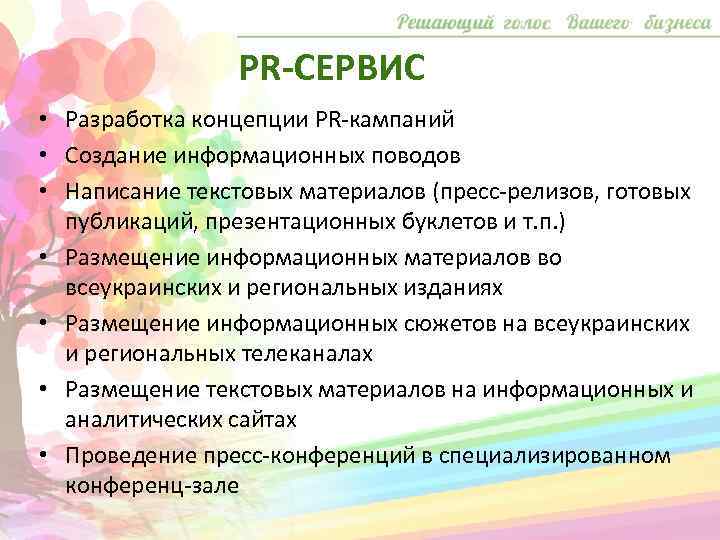 Решающий голос Вашего бизнеса

PR-СЕРВИС

• Разработка концепции PR-кампаний
• Создание информационных поводов
• Написание текстовых материалов (пресс-релизов, готовых публикаций, презентационных буклетов и т.п.)
• Размещение информационных материалов во всеукраинских и региональных изданиях
• Размещение информационных сюжетов на всеукраинских и региональных телеканалах
• Размещение текстовых материалов на информационных и аналитических сайтах
• Проведение пресс-конференций в специализированном конференц-зале